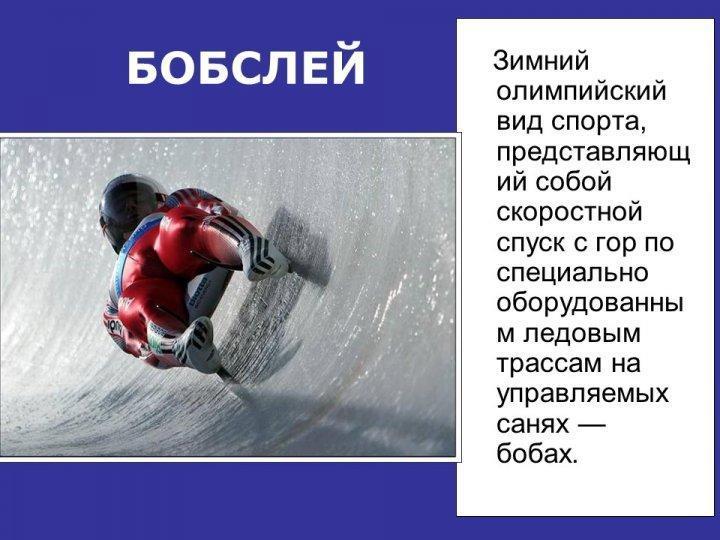 БОБСЛЕЙ

Зимний олимпийский вид спорта, представляющий собой скоростной спуск с гор по специально оборудованным ледовым трассам на управляемых санях — бобах.